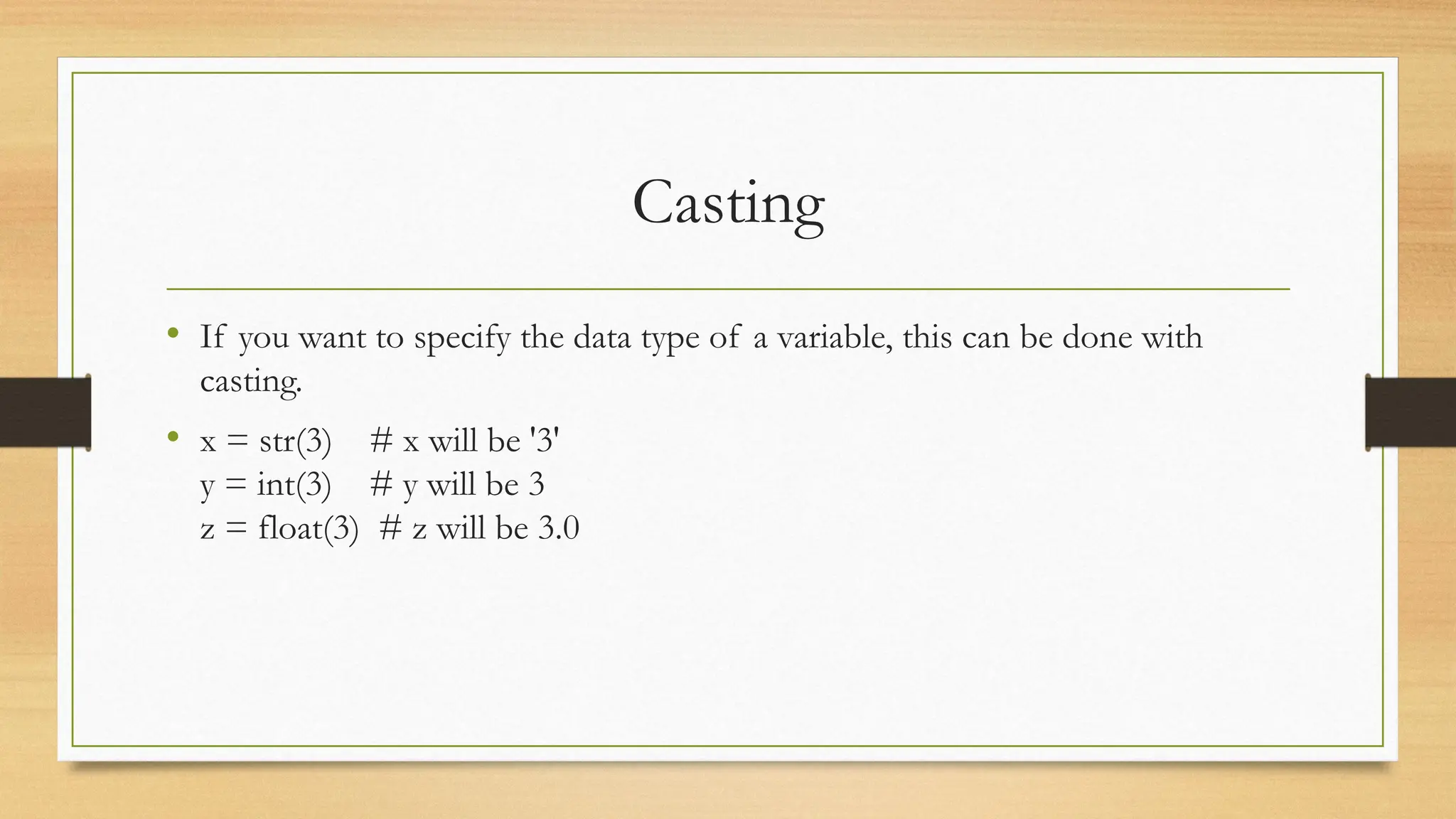 Casting

• If you want to specify the data type of a variable, this can be done with casting.

• x = str(3)    # x will be '3'
y = int(3)    # y will be 3
z = float(3)  # z will be 3.0